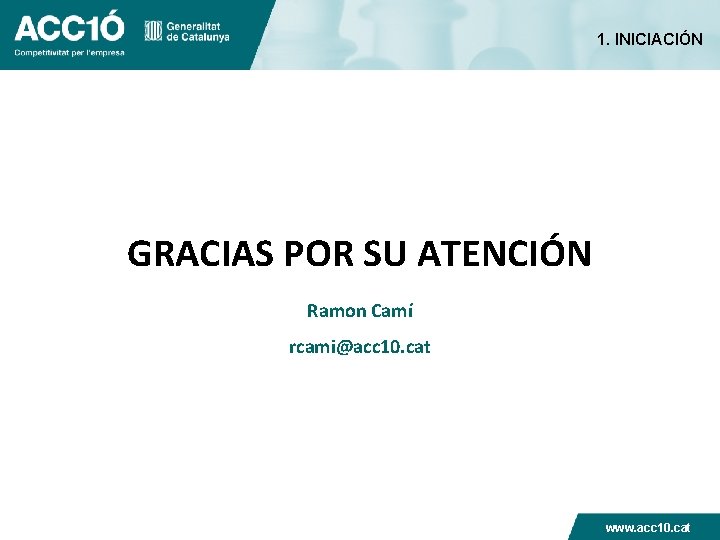 ACC1Ó
Competitivitat per l'empresa

Generalitat de Catalunya

1. INICIACIÓN

GRACIAS POR SU ATENCIÓN

Ramon Camí

rcami@acc10.cat

www.acc10.cat